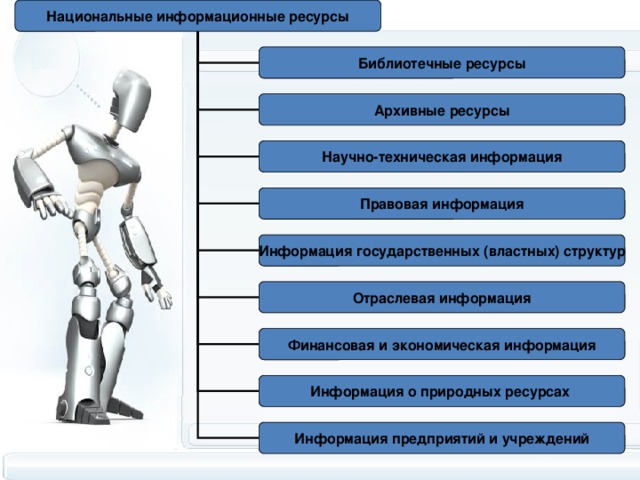 Национальные информационные ресурсы

Библиотечные ресурсы

Архивные ресурсы

Научно-техническая информация

Правовая информация

Информация государственных (властных) структур

Отраслевая информация

Финансовая и экономическая информация

Информация о природных ресурсах

Информация предприятий и учреждений